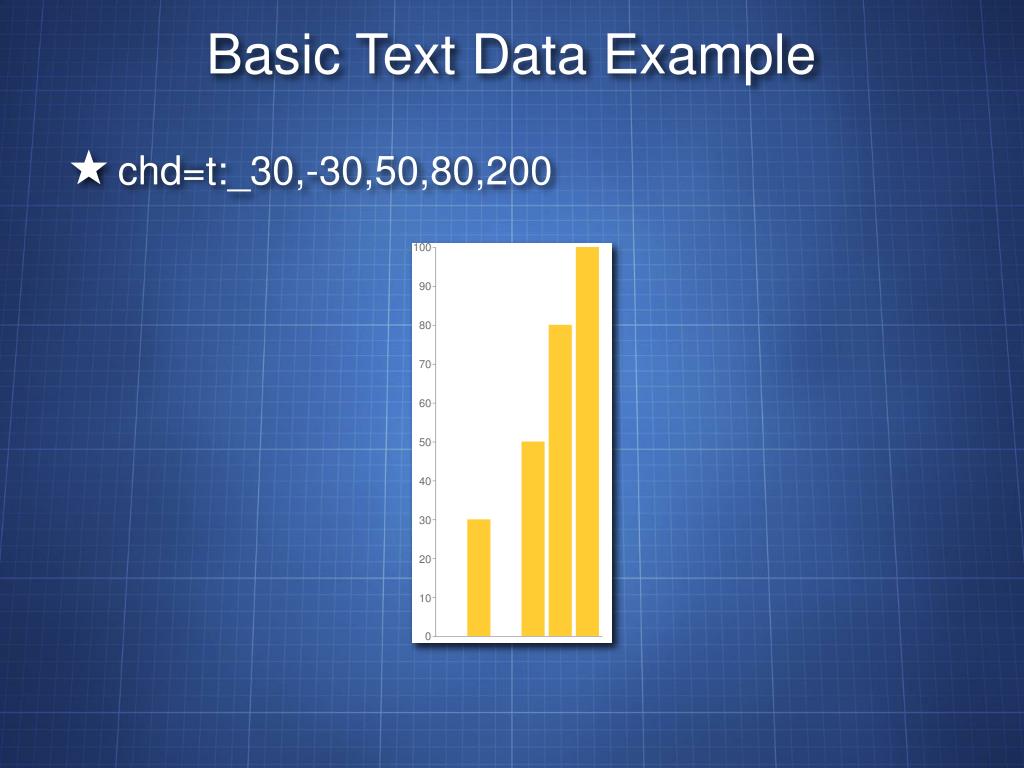 Basic Text Data Example

★ chd=t:_30,-30,50,80,200

100
90
80
70
60
50
40
30
20
10
0